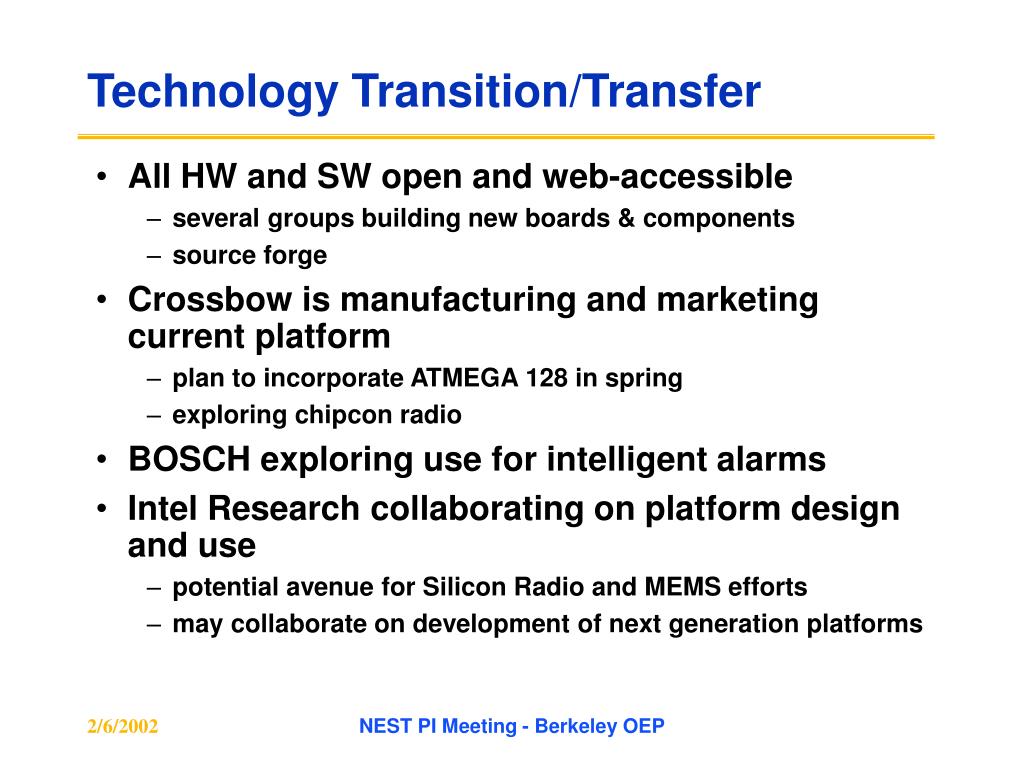 Technology Transition/Transfer

• All HW and SW open and web-accessible
– several groups building new boards & components
– source forge
• Crossbow is manufacturing and marketing current platform
– plan to incorporate ATMEGA 128 in spring
– exploring chipcon radio
• BOSCH exploring use for intelligent alarms
• Intel Research collaborating on platform design and use
– potential avenue for Silicon Radio and MEMS efforts
– may collaborate on development of next generation platforms

2/6/2002

NEST PI Meeting - Berkeley OEP